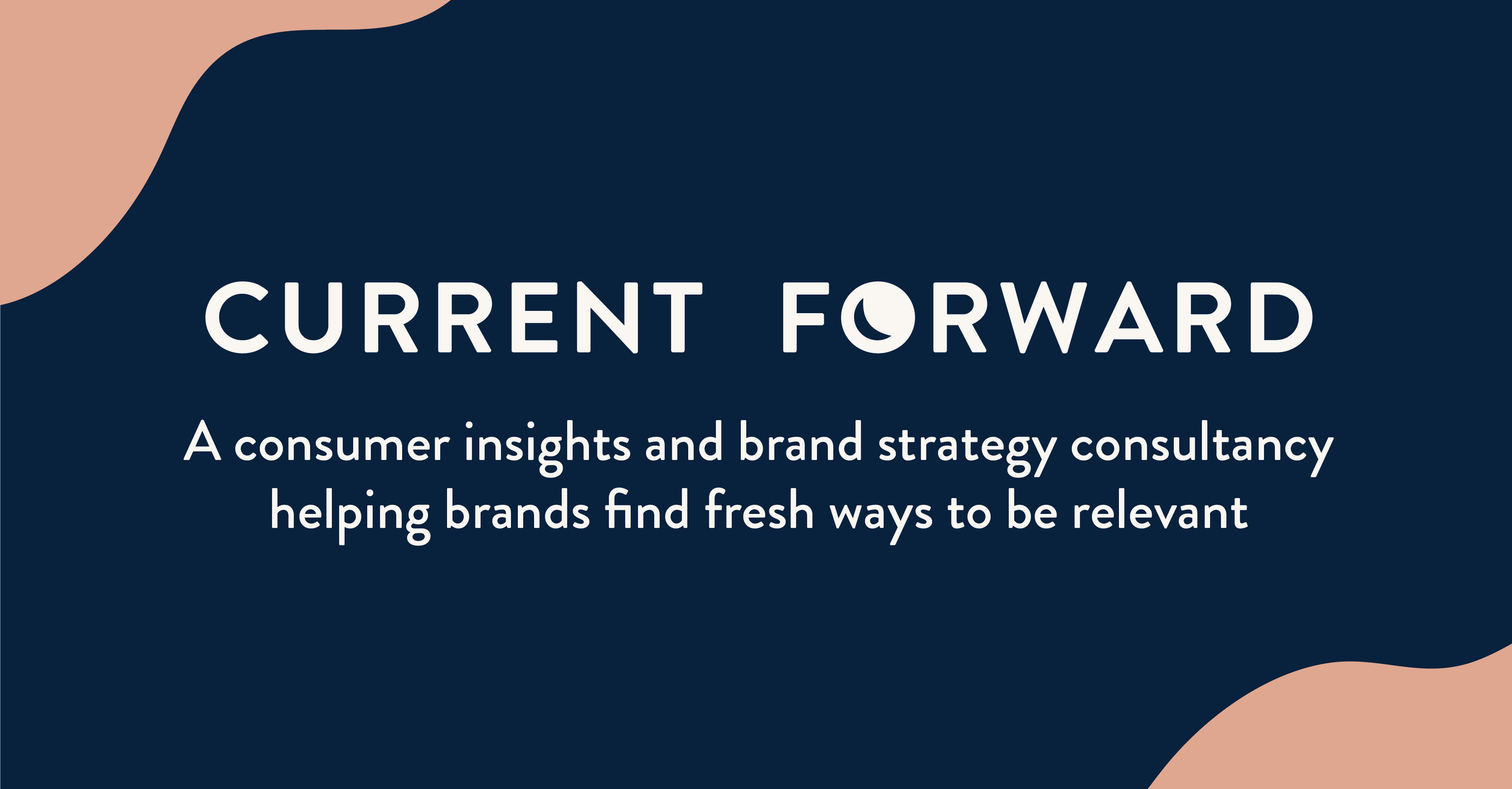 CURRENT FORWARD

A consumer insights and brand strategy consultancy helping brands find fresh ways to be relevant